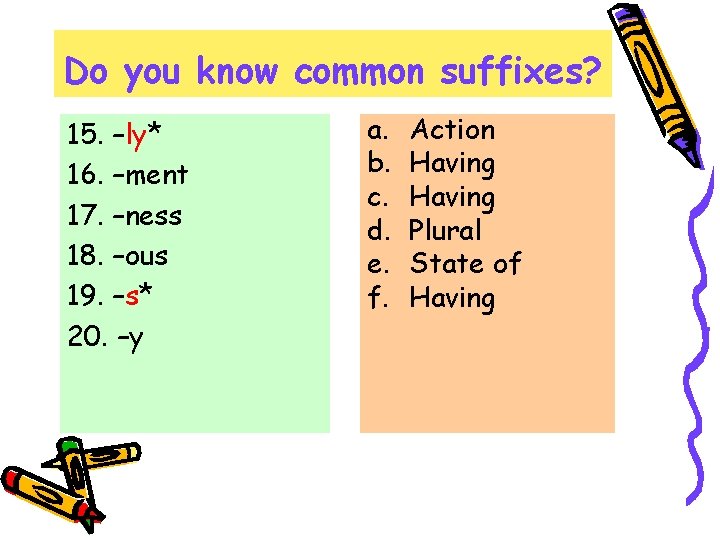 Do you know common suffixes?

15. –ly*
16. –ment
17. –ness
18. –ous
19. –s*
20. –y

a. Action
b. Having
c. Having
d. Plural
e. State of
f. Having